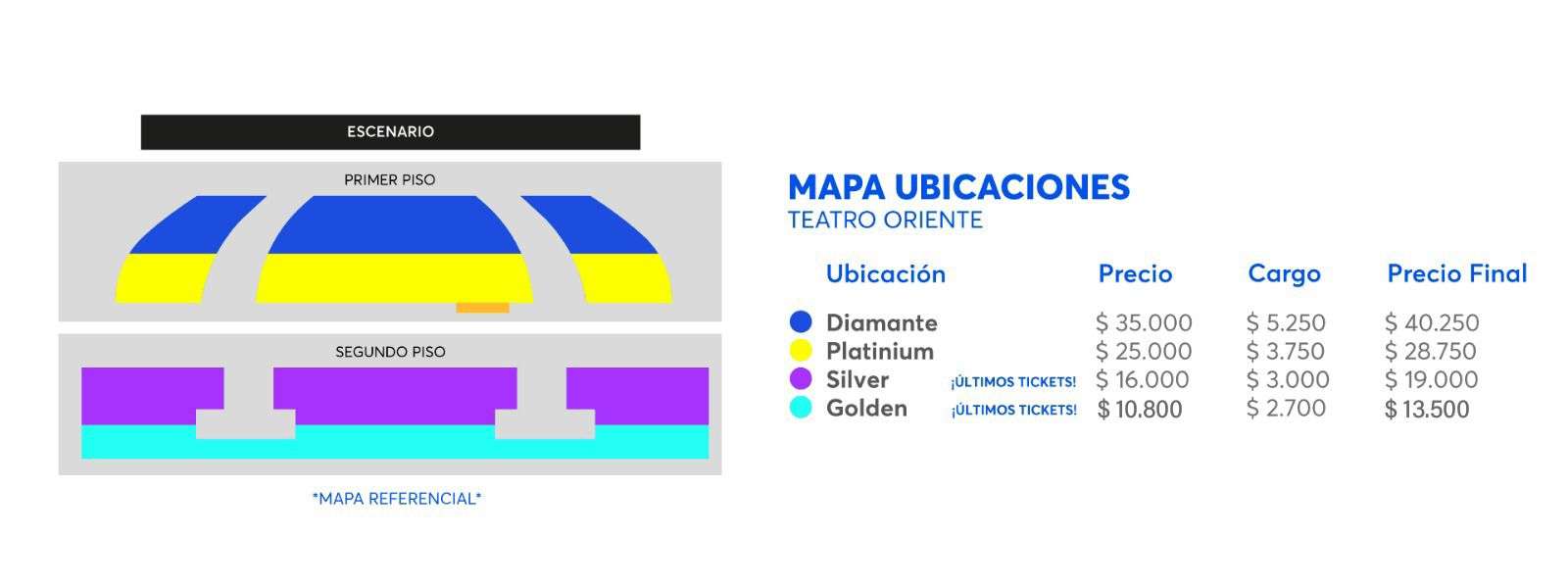 ESCENARIO

PRIMER PISO

SEGUNDO PISO

*MAPA REFERENCIAL*

MAPA UBICACIONES
TEATRO ORIENTE

| Ubicación | | Precio | Cargo | Precio Final |
|---|---|---|---|---|
| Diamante | | $ 35.000 | $ 5.250 | $ 40.250 |
| Platinium | | $ 25.000 | $ 3.750 | $ 28.750 |
| Silver | ¡ÚLTIMOS TICKETS! | $ 16.000 | $ 3.000 | $ 19.000 |
| Golden | ¡ÚLTIMOS TICKETS! | $ 10.800 | $ 2.700 | $ 13.500 |